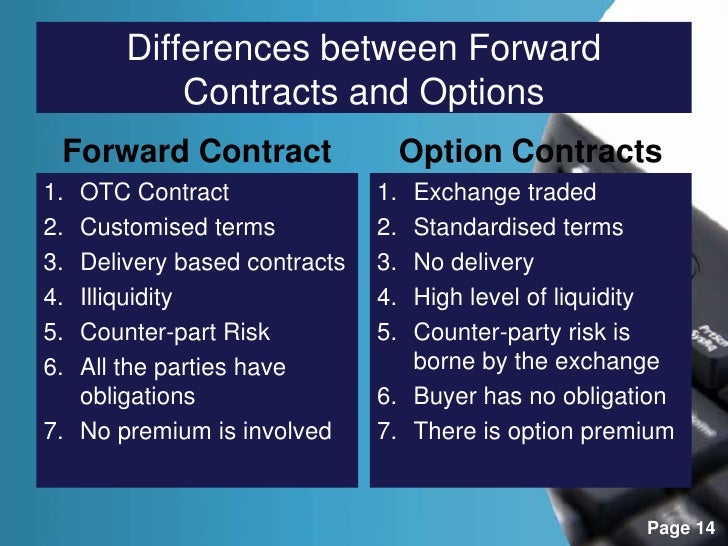 Differences between Forward Contracts and Options

Forward Contract

1. OTC Contract
2. Customised terms
3. Delivery based contracts
4. Illiquidity
5. Counter-part Risk
6. All the parties have obligations
7. No premium is involved

Option Contracts

1. Exchange traded
2. Standardised terms
3. No delivery
4. High level of liquidity
5. Counter-party risk is borne by the exchange
6. Buyer has no obligation
7. There is option premium

Page 14